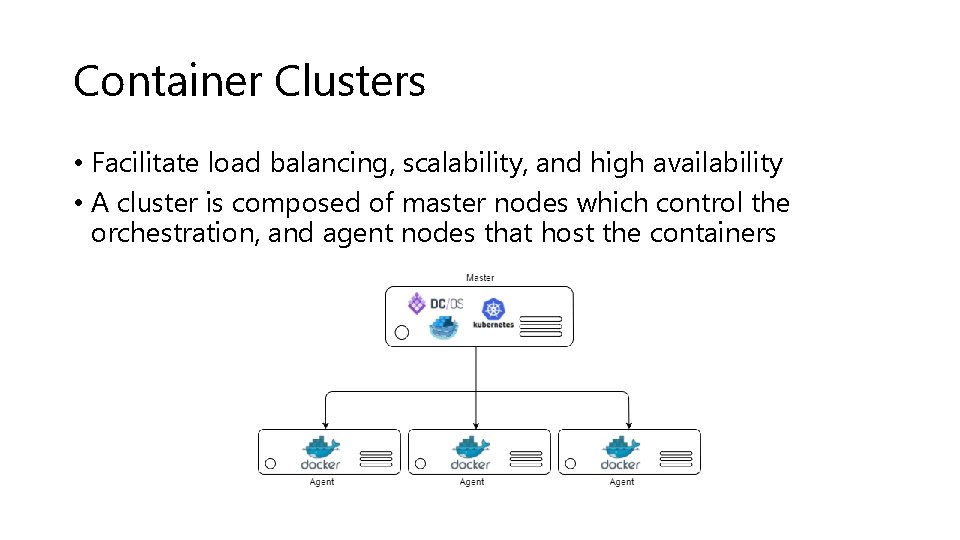 Container Clusters

• Facilitate load balancing, scalability, and high availability
• A cluster is composed of master nodes which control the orchestration, and agent nodes that host the containers

Master

DC/OS

kubernetes

docker

Agent

docker

Agent

docker

Agent